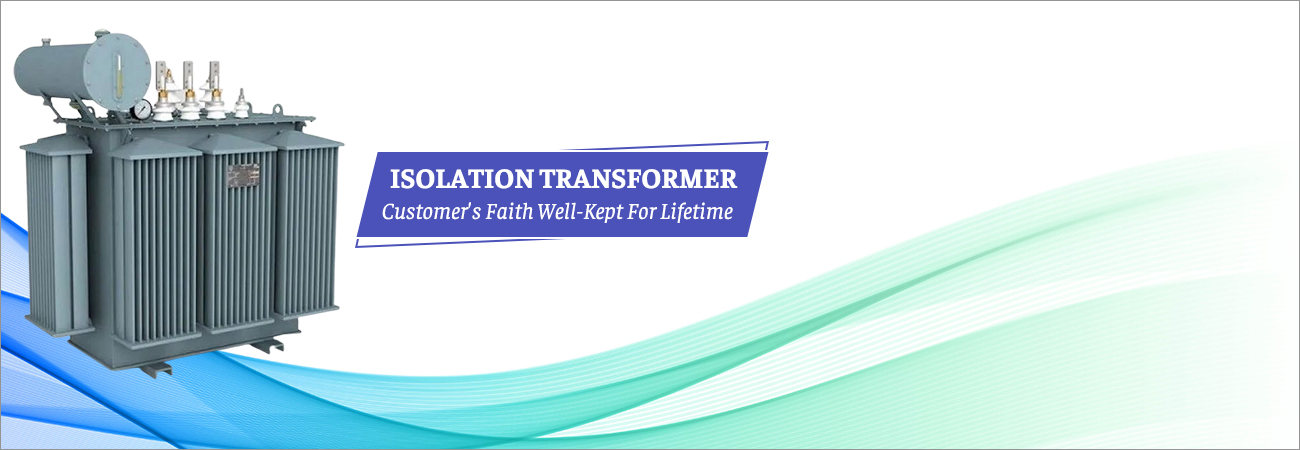 ISOLATION TRANSFORMER
Customer's Faith Well-Kept For Lifetime